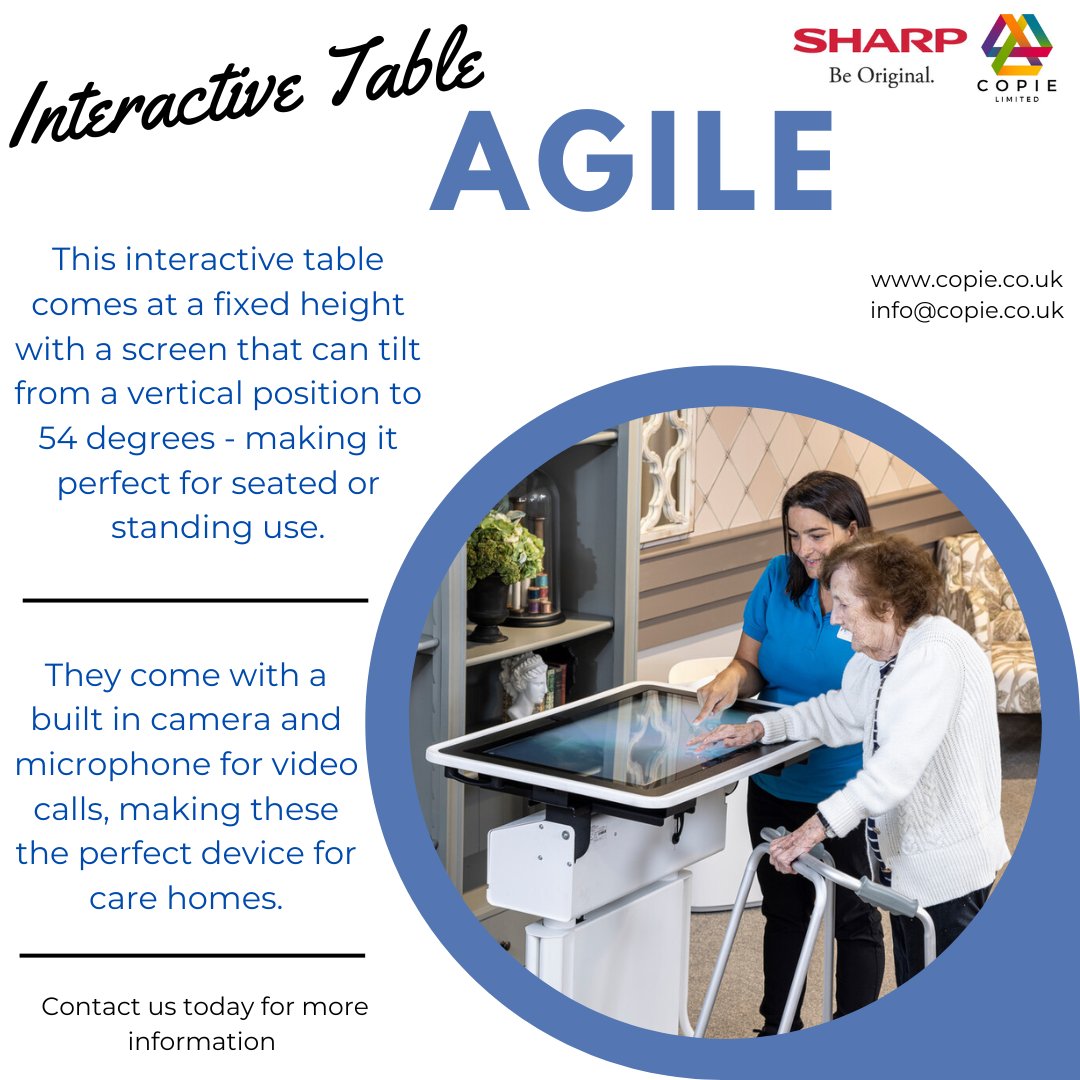 Interactive Table

SHARP
Be Original.

COPIE
LIMITED

AGILE

This interactive table comes at a fixed height with a screen that can tilt from a vertical position to 54 degrees - making it perfect for seated or standing use.

www.copie.co.uk
info@copie.co.uk

They come with a built in camera and microphone for video calls, making these the perfect device for care homes.

Contact us today for more information